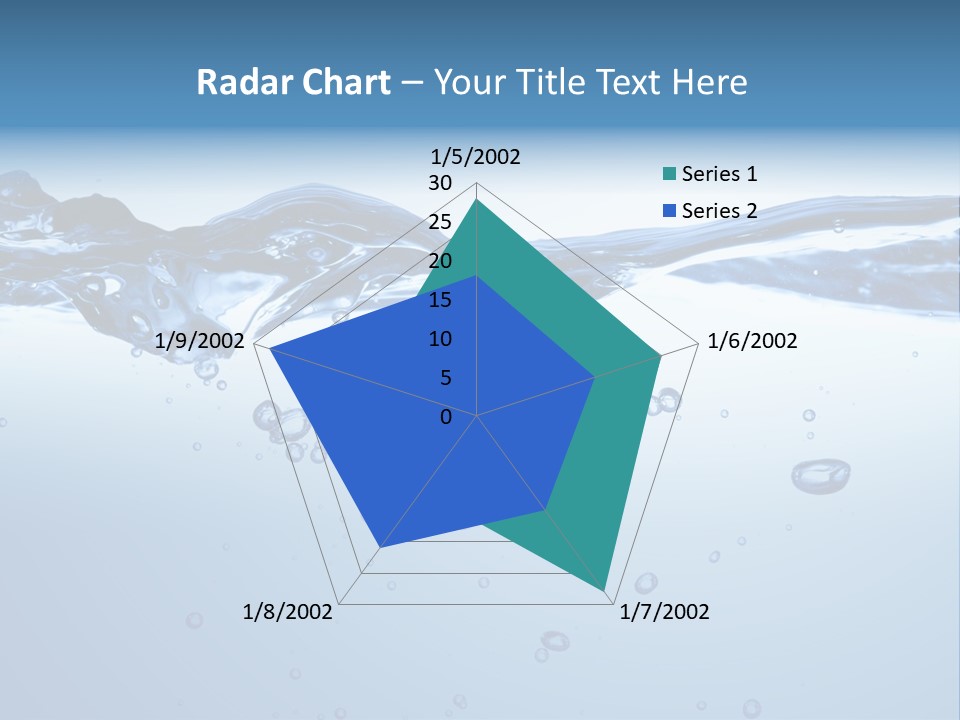 Radar Chart – Your Title Text Here

1/5/2002

30
25
20
15
10
5
0

Series 1
Series 2

1/6/2002
1/7/2002
1/8/2002
1/9/2002